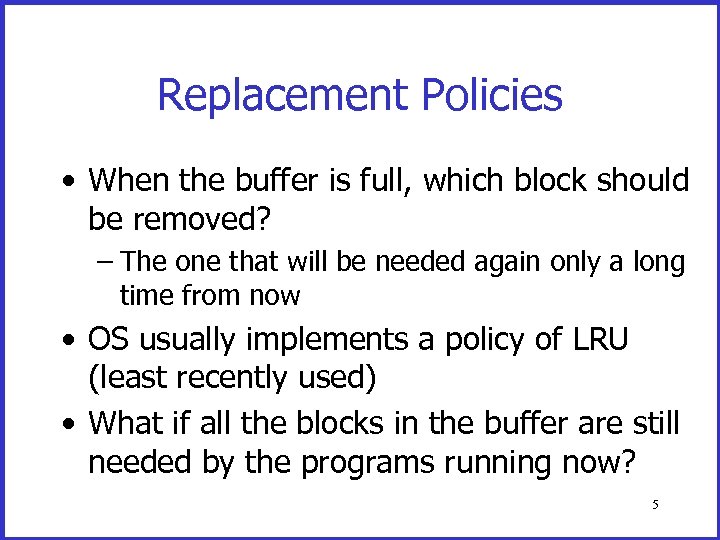 Replacement Policies

• When the buffer is full, which block should be removed?

– The one that will be needed again only a long time from now

• OS usually implements a policy of LRU (least recently used)

• What if all the blocks in the buffer are still needed by the programs running now?

5